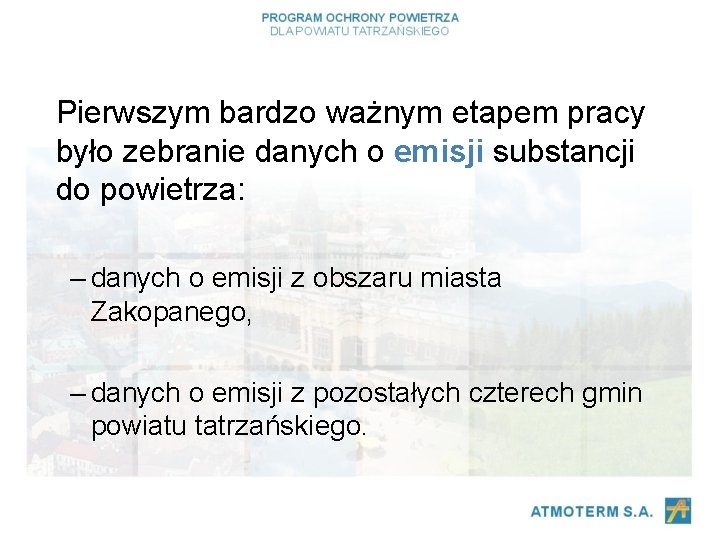 PROGRAM OCHRONY POWIETRZA
DLA POWIATU TATRZAŃSKIEGO

Pierwszym bardzo ważnym etapem pracy było zebranie danych o emisji substancji do powietrza:

– danych o emisji z obszaru miasta Zakopanego,

– danych o emisji z pozostałych czterech gmin powiatu tatrzańskiego.

ATMOTERM S.A.